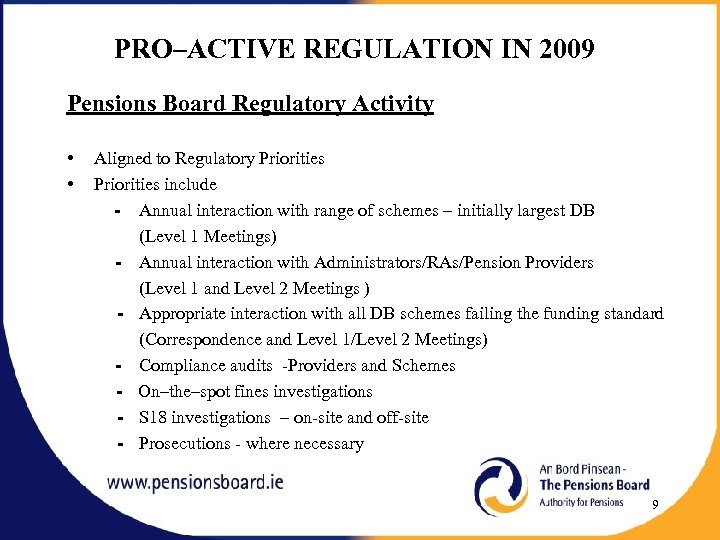 PRO–ACTIVE REGULATION IN 2009

Pensions Board Regulatory Activity

• Aligned to Regulatory Priorities
• Priorities include
- Annual interaction with range of schemes – initially largest DB (Level 1 Meetings)
- Annual interaction with Administrators/RAs/Pension Providers (Level 1 and Level 2 Meetings )
- Appropriate interaction with all DB schemes failing the funding standard (Correspondence and Level 1/Level 2 Meetings)
- Compliance audits -Providers and Schemes
- On–the–spot fines investigations
- S18 investigations – on-site and off-site
- Prosecutions - where necessary

www.pensionsboard.ie

An Bord Pinsean - The Pensions Board
Authority for Pensions

9